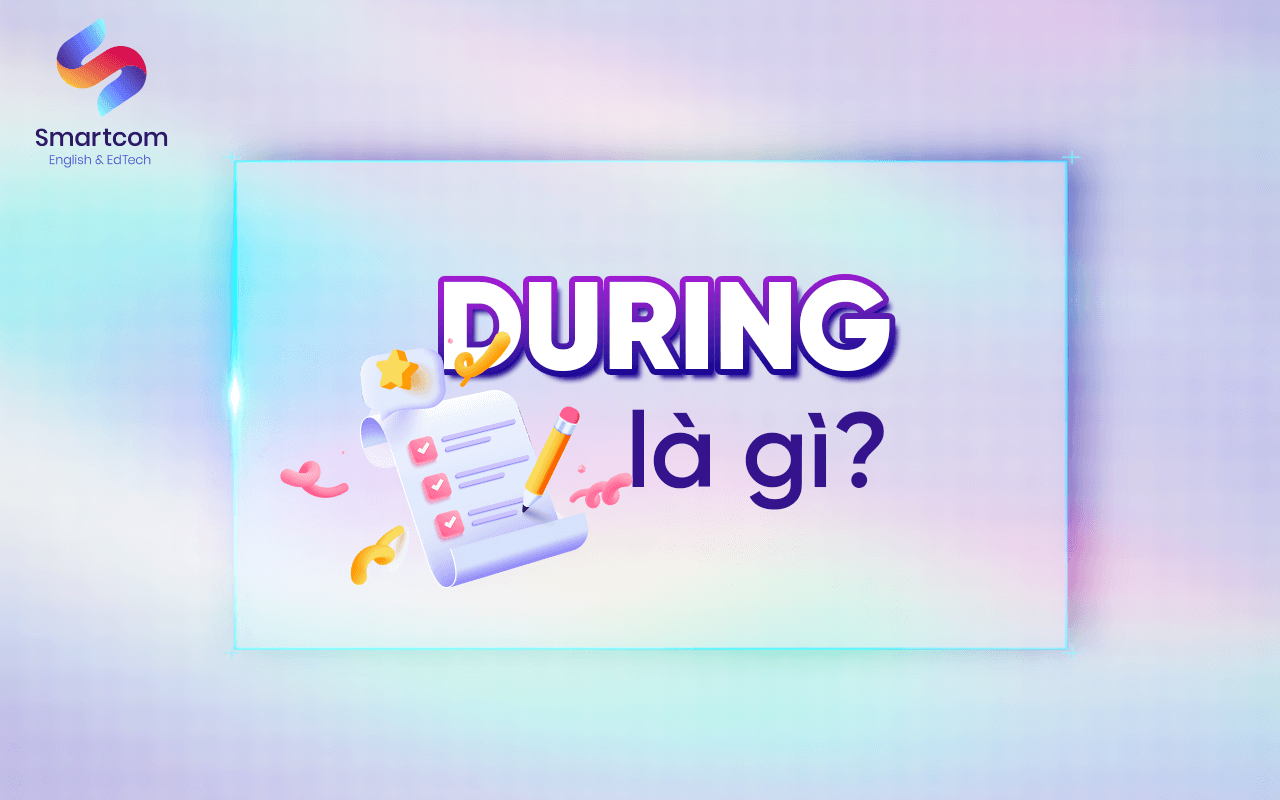 Smartcom
English & EdTech

DURING
là gì?